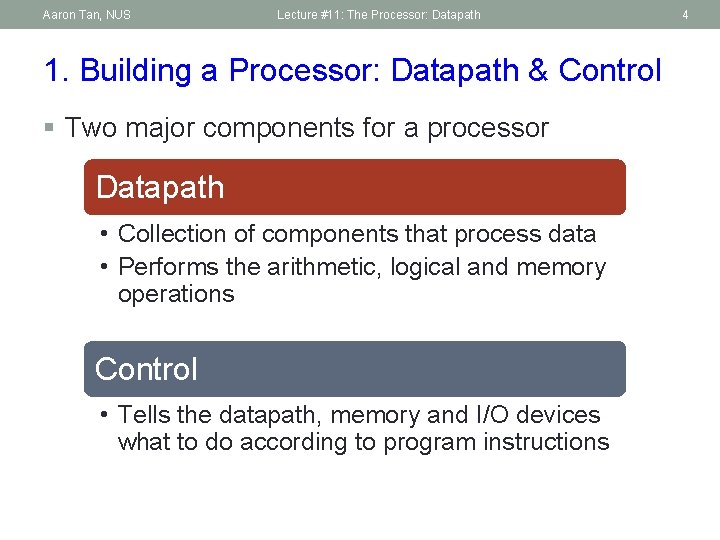 Aaron Tan, NUS

Lecture #11: The Processor: Datapath

4

1. Building a Processor: Datapath & Control

▪ Two major components for a processor

Datapath

• Collection of components that process data
• Performs the arithmetic, logical and memory operations

Control

• Tells the datapath, memory and I/O devices what to do according to program instructions